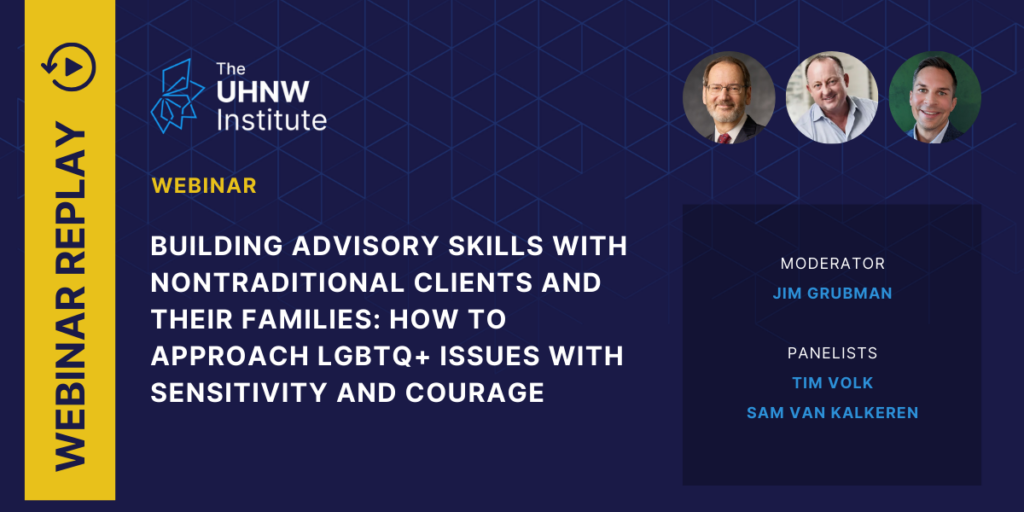 WEBINAR REPLAY

The UHNW Institute

WEBINAR

BUILDING ADVISORY SKILLS WITH NONTRADITIONAL CLIENTS AND THEIR FAMILIES: HOW TO APPROACH LGBTQ+ ISSUES WITH SENSITIVITY AND COURAGE

MODERATOR
JIM GRUBMAN

PANELISTS
TIM VOLK
SAM VAN KALKEREN